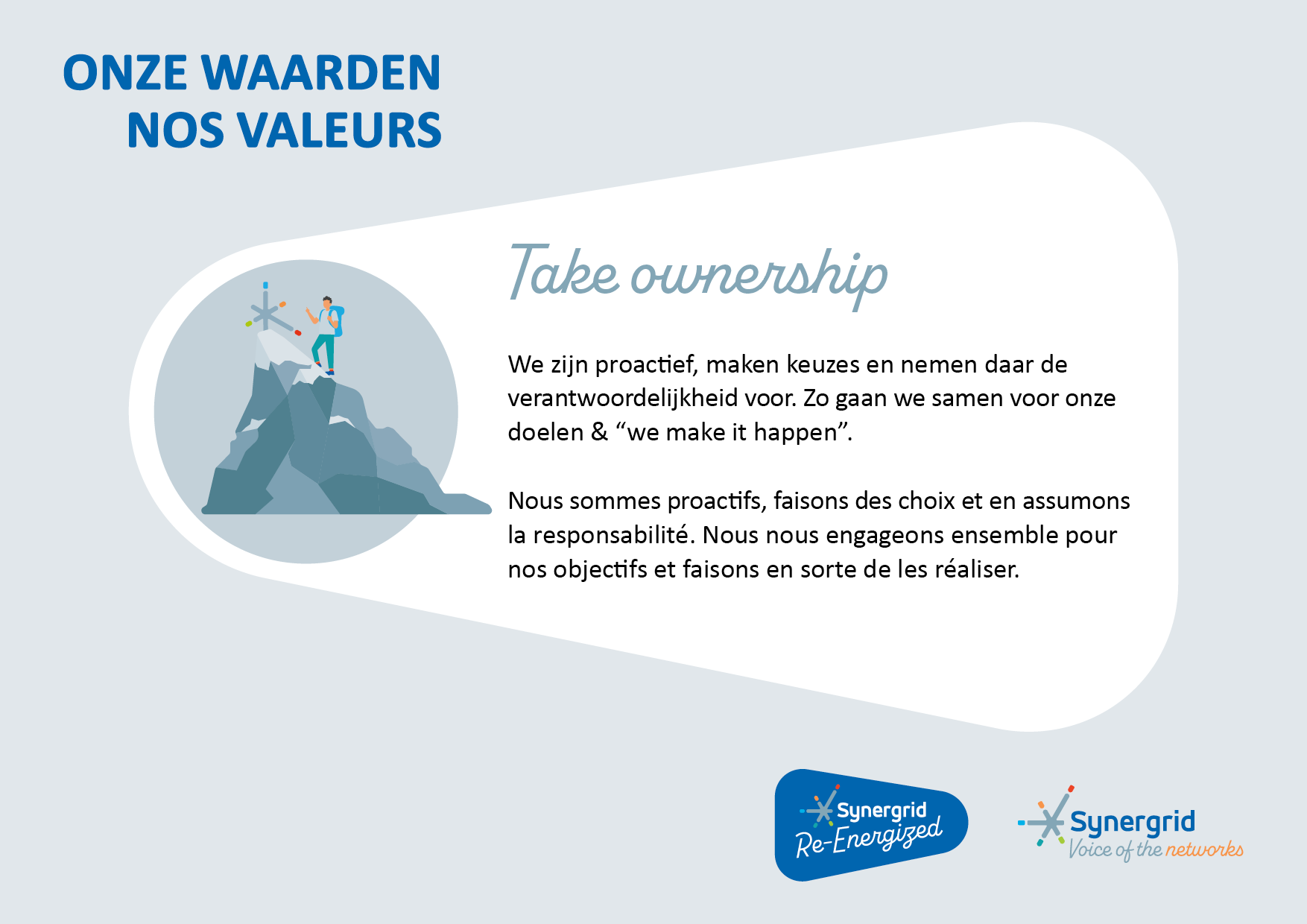 ONZE WAARDEN
NOS VALEURS

Take ownership

We zijn proactief, maken keuzes en nemen daar de verantwoordelijkheid voor. Zo gaan we samen voor onze doelen & “we make it happen”.

Nous sommes proactifs, faisons des choix et en assumons la responsabilité. Nous nous engageons ensemble pour nos objectifs et faisons en sorte de les réaliser.

Synergrid
Re-Energized

Synergrid
Voice of the networks